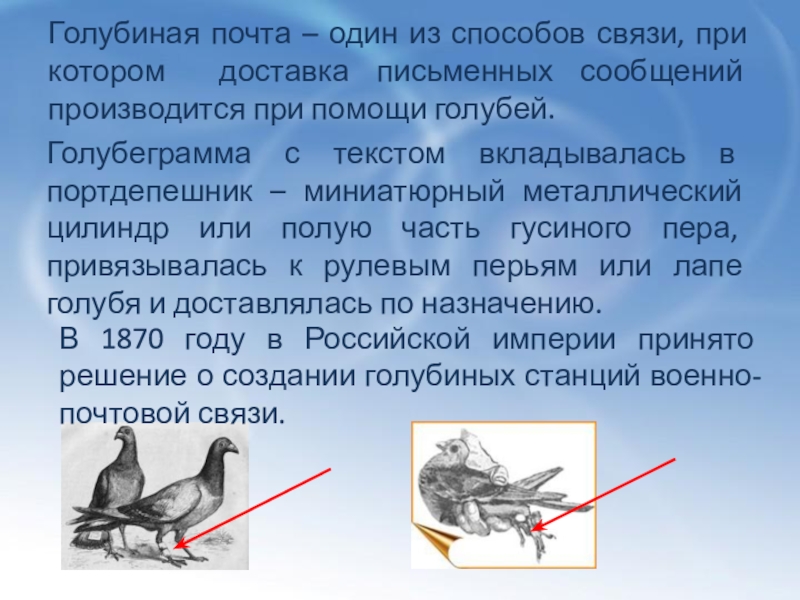 Голубиная почта – один из способов связи, при котором доставка письменных сообщений производится при помощи голубей.

Голубеграмма с текстом вкладывалась в портдепешник – миниатюрный металлический цилиндр или полую часть гусиного пера, привязывалась к рулевым перьям или лапе голубя и доставлялась по назначению.

В 1870 году в Российской империи принято решение о создании голубиных станций военно-почтовой связи.